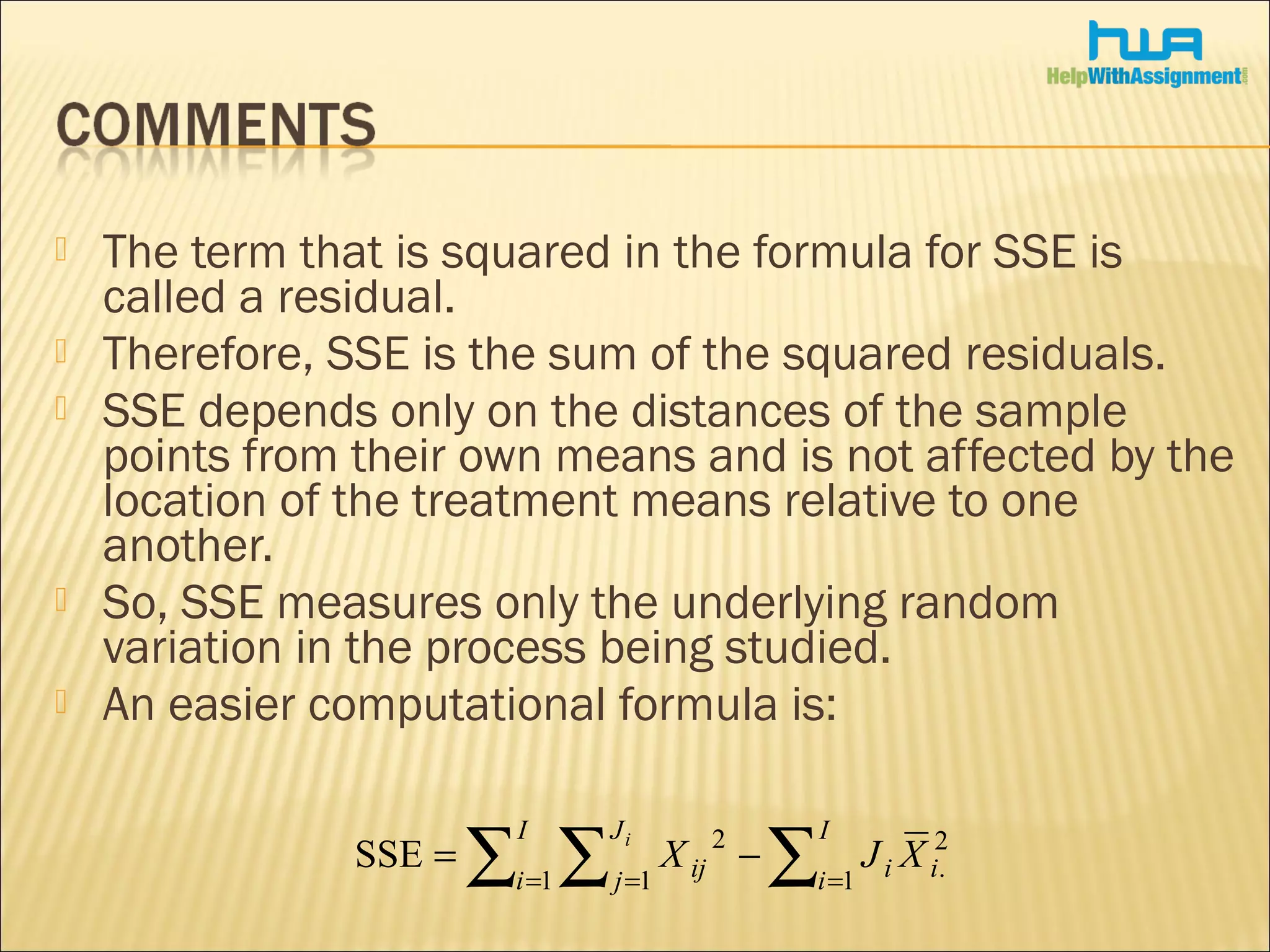 HWA
HelpWithAssignment.com

COMMENTS

The term that is squared in the formula for SSE is called a residual.

Therefore, SSE is the sum of the squared residuals.

SSE depends only on the distances of the sample points from their own means and is not affected by the location of the treatment means relative to one another.

So, SSE measures only the underlying random variation in the process being studied.

An easier computational formula is:

$\text{SSE} = \sum_{i=1}^{I} \sum_{j=1}^{J_i} X_{ij}^{2} - \sum_{i=1}^{I} J_i \overline{X}_{i.}^{2}$